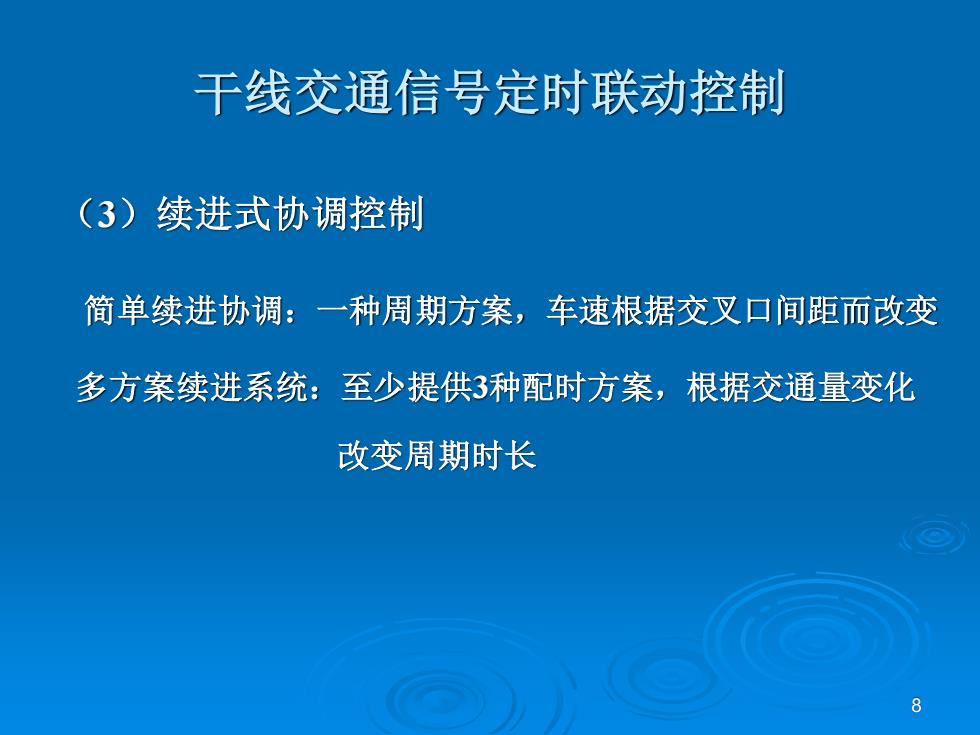 干线交通信号定时联动控制

（3）续进式协调控制

简单续进协调：一种周期方案，车速根据交叉口间距而改变

多方案续进系统：至少提供3种配时方案，根据交通量变化改变周期时长

8